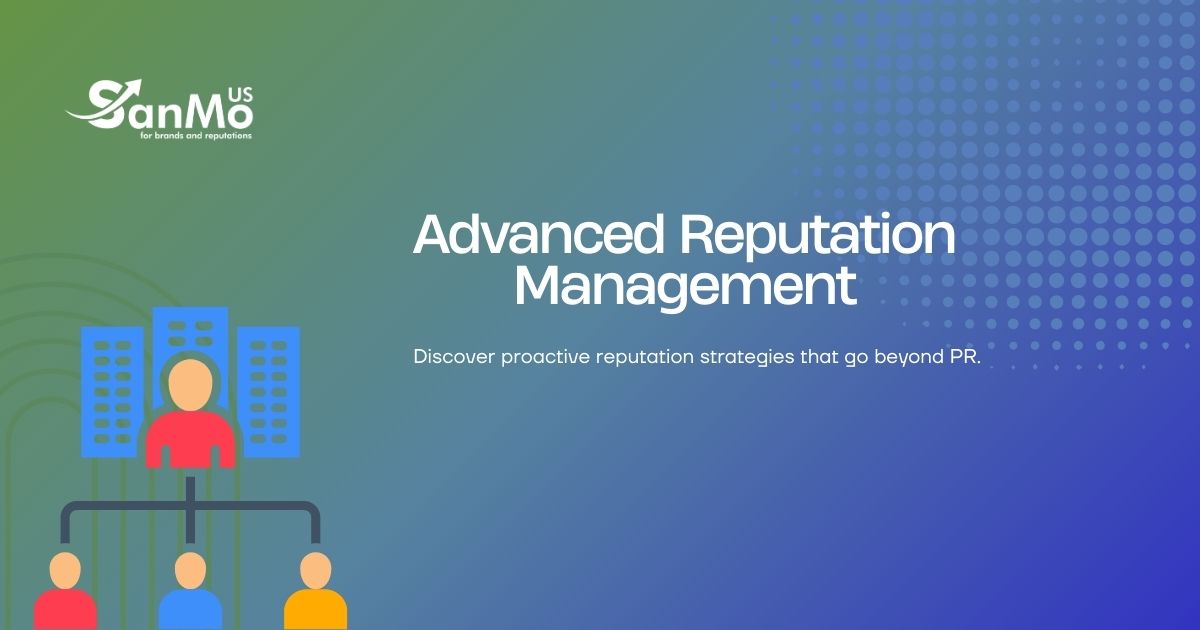 SanMo US
for brands and reputations

Advanced Reputation Management

Discover proactive reputation strategies that go beyond PR.